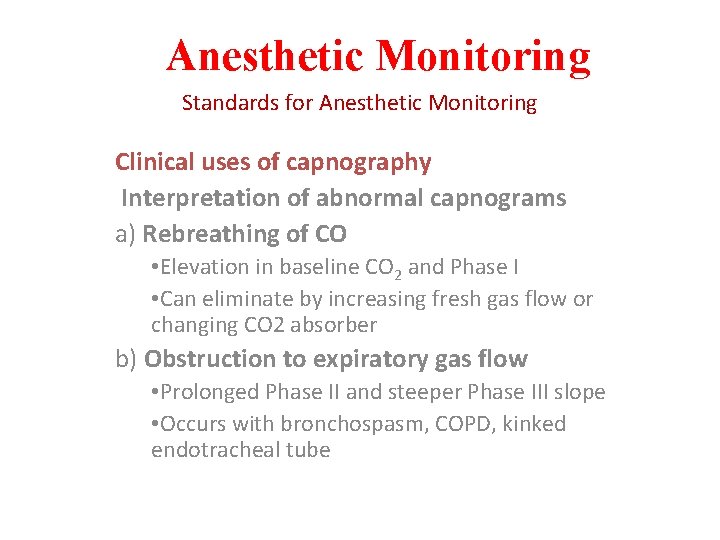 Anesthetic Monitoring

Standards for Anesthetic Monitoring

Clinical uses of capnography

Interpretation of abnormal capnograms

a) Rebreathing of CO

•Elevation in baseline $CO_2$ and Phase I

•Can eliminate by increasing fresh gas flow or changing CO2 absorber

b) Obstruction to expiratory gas flow

•Prolonged Phase II and steeper Phase III slope

•Occurs with bronchospasm, COPD, kinked endotracheal tube